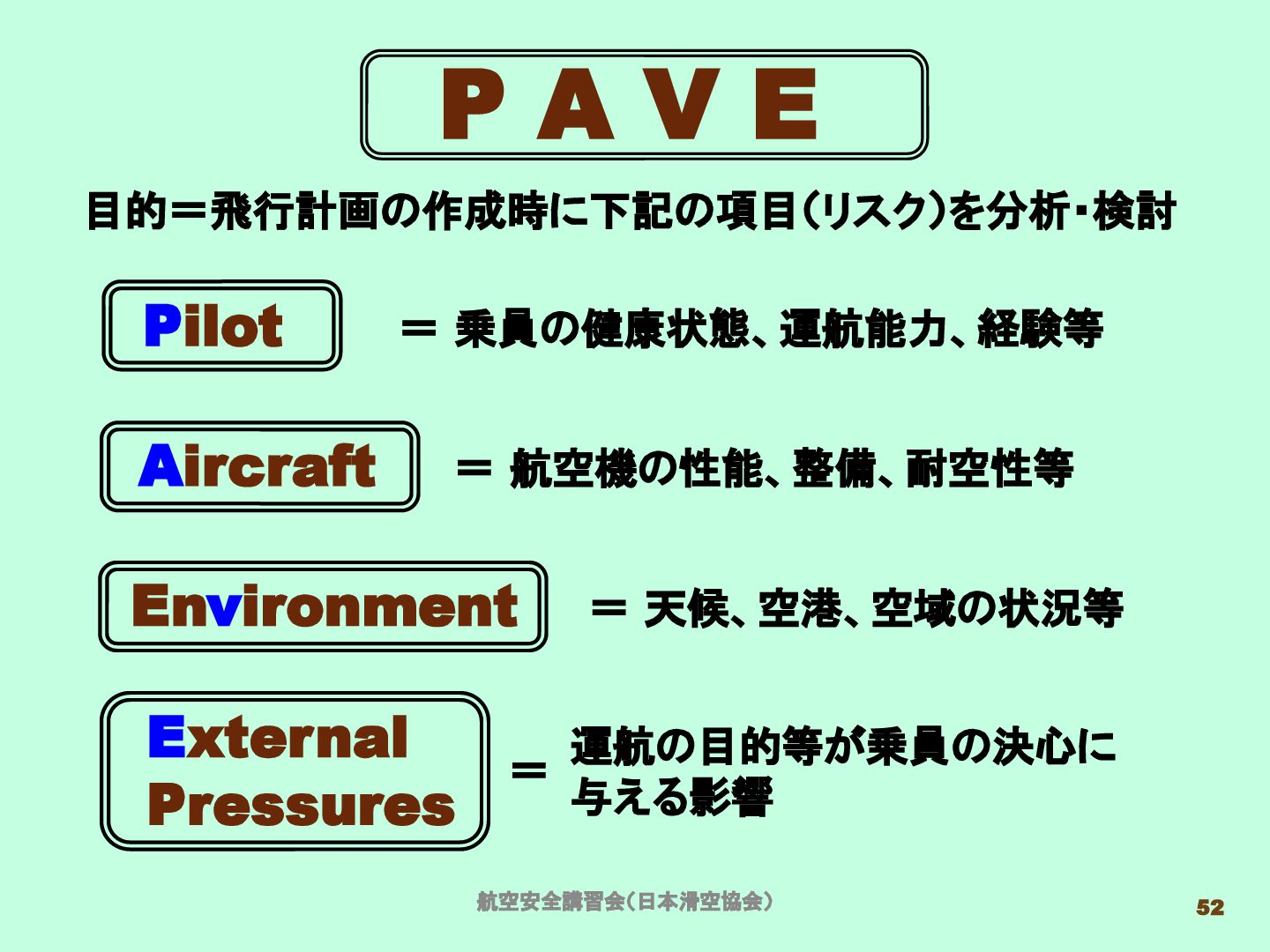 P A V E

目的＝飛行計画の作成時に下記の項目（リスク）を分析・検討

Pilot ＝ 乗員の健康状態、運航能力、経験等

Aircraft ＝ 航空機の性能、整備、耐空性等

Environment ＝ 天候、空港、空域の状況等

External Pressures ＝ 運航の目的等が乗員の決心に与える影響

航空安全講習会（日本滑空協会）

52